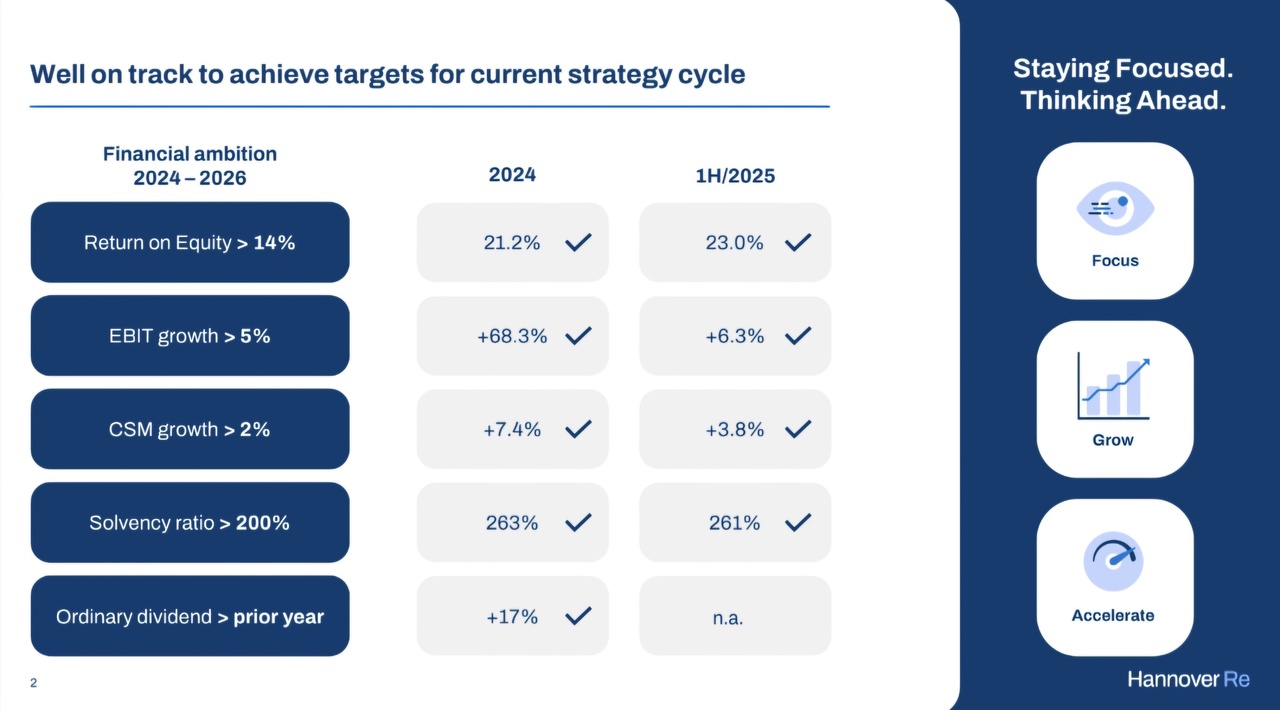 Well on track to achieve targets for current strategy cycle

| Financial ambition 2024 – 2026 | 2024 | 1H/2025 |
|---|---|---|
| Return on Equity > 14% | 21.2% ✓ | 23.0% ✓ |
| EBIT growth > 5% | +68.3% ✓ | +6.3% ✓ |
| CSM growth > 2% | +7.4% ✓ | +3.8% ✓ |
| Solvency ratio > 200% | 263% ✓ | 261% ✓ |
| Ordinary dividend > prior year | +17% ✓ | n.a. |

2

Staying Focused. Thinking Ahead.

Focus

Grow

Accelerate

Hannover Re